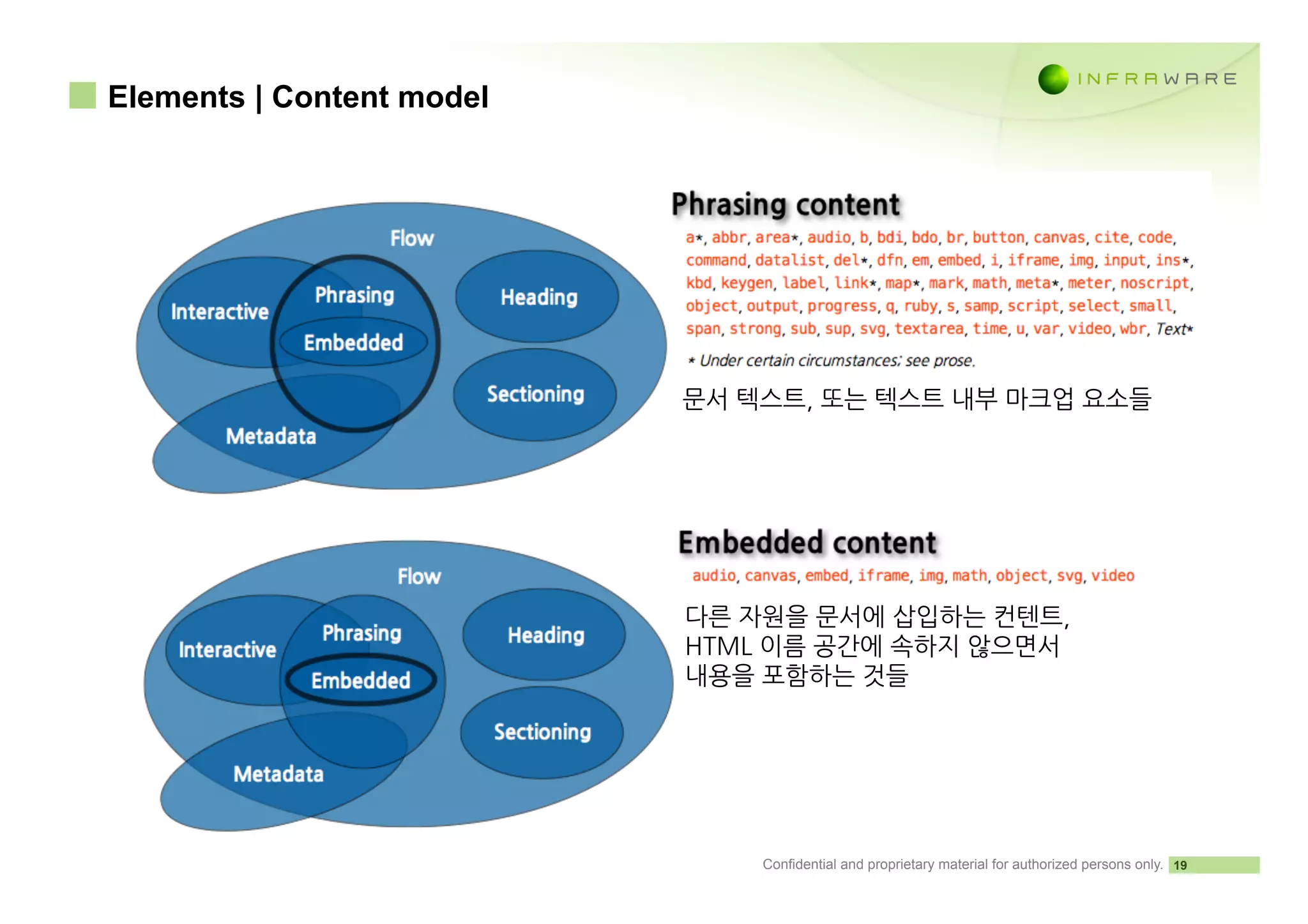 Elements | Content model

INFRAWARE

Flow

Interactive

Phrasing

Embedded

Heading

Sectioning

Metadata

Phrasing content

a*, abbr, area*, audio, b, bdi, bdo, br, button, canvas, cite, code, command, datalist, del*, dfn, em, embed, i, iframe, img, input, ins*, kbd, keygen, label, link*, map*, mark, math, meta*, meter, noscript, object, output, progress, q, ruby, s, samp, script, select, small, span, strong, sub, sup, svg, textarea, time, u, var, video, wbr, Text*

* Under certain circumstances; see prose.

문서 텍스트, 또는 텍스트 내부 마크업 요소들

Flow

Interactive

Phrasing

Embedded

Heading

Sectioning

Metadata

Embedded content

audio, canvas, embed, iframe, img, math, object, svg, video

다른 자원을 문서에 삽입하는 컨텐트, HTML 이름 공간에 속하지 않으면서 내용을 포함하는 것들

Confidential and proprietary material for authorized persons only. 19